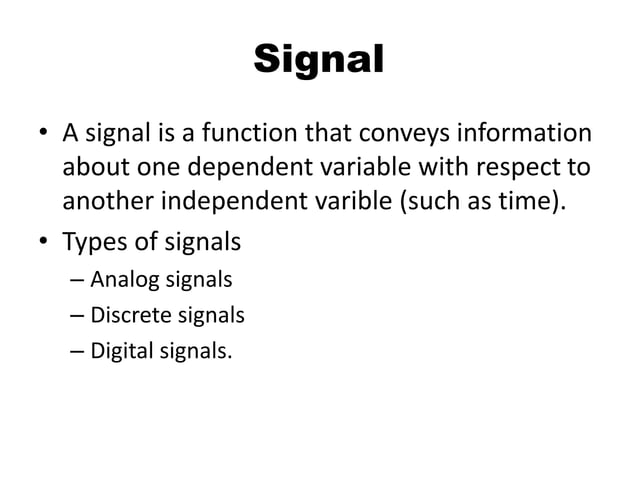 Signal

• A signal is a function that conveys information about one dependent variable with respect to another independent varible (such as time).

• Types of signals
– Analog signals
– Discrete signals
– Digital signals.